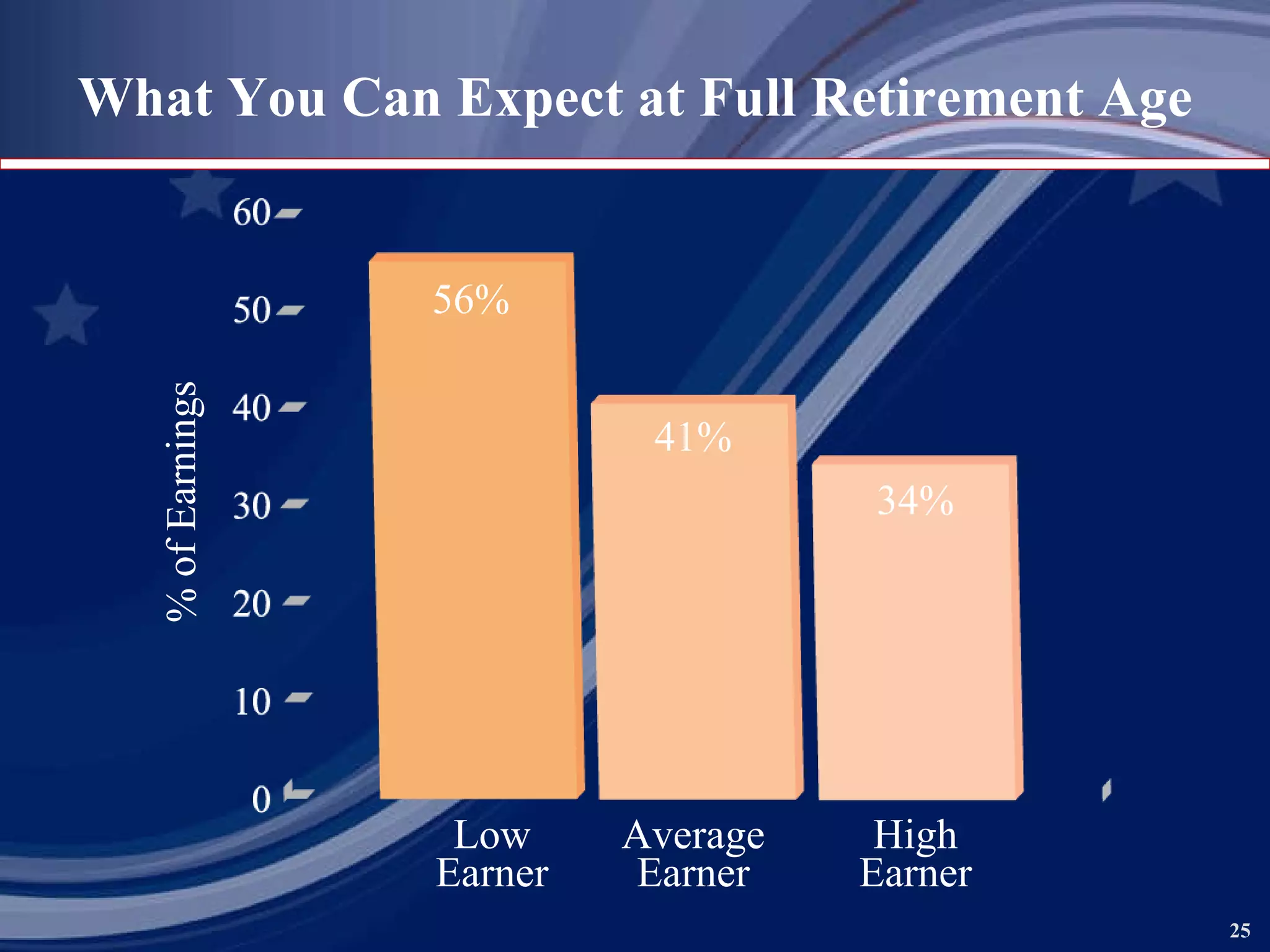 What You Can Expect at Full Retirement Age

% of Earnings

60
50
40
30
20
10
0

56%
41%
34%

Low Earner
Average Earner
High Earner

25